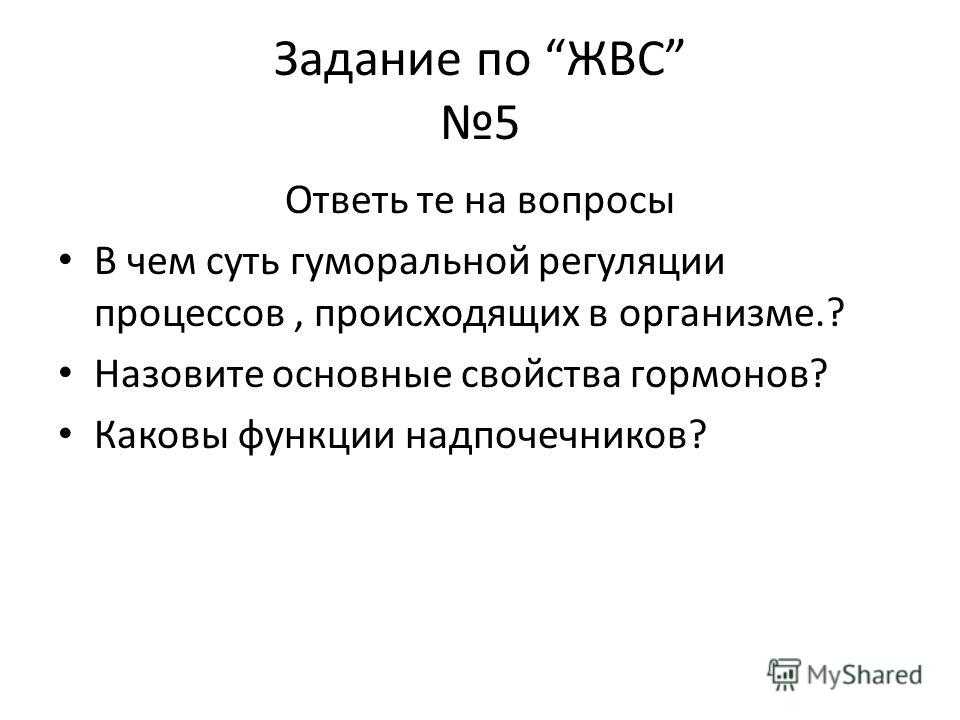 Задание по “ЖВС”
№5

Ответь те на вопросы

• В чем суть гуморальной регуляции процессов , происходящих в организме.?
• Назовите основные свойства гормонов?
• Каковы функции надпочечников?

MyShared